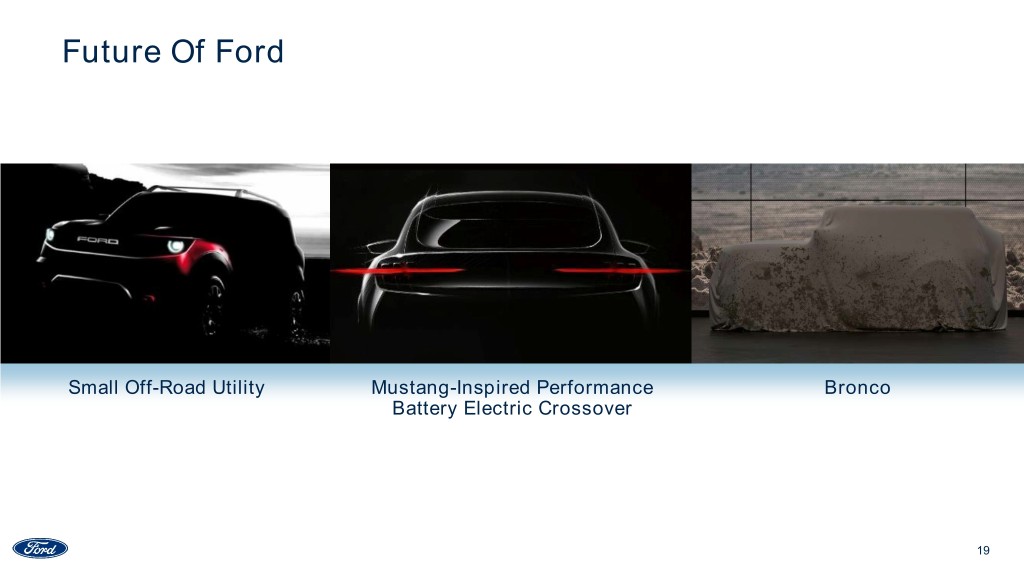 Future Of Ford

FORD

Small Off-Road Utility

Mustang-Inspired Performance Battery Electric Crossover

Bronco

Ford

19